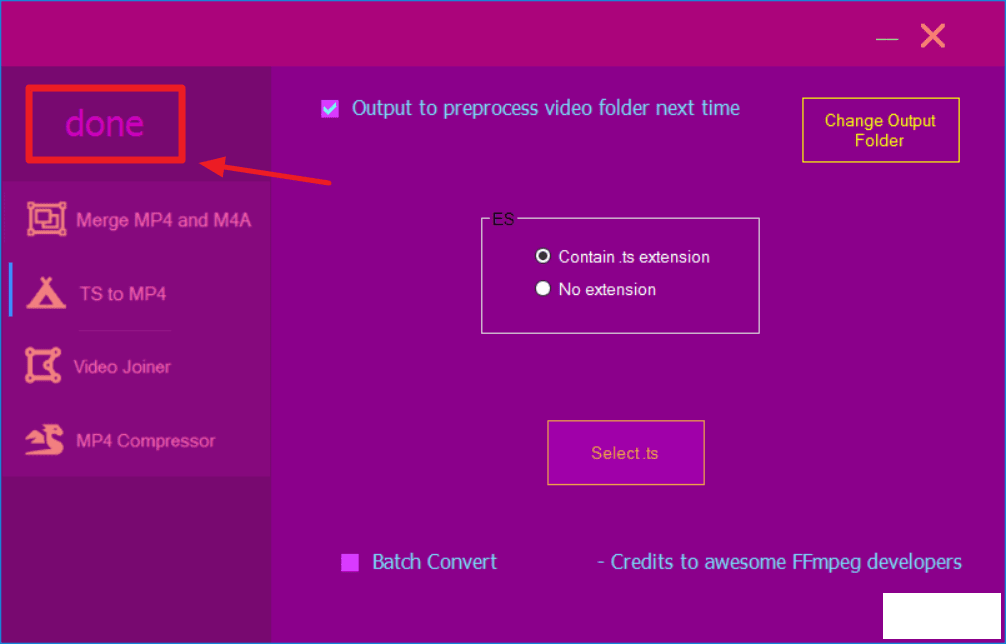 done

Merge MP4 and M4A

TS to MP4

Video Joiner

MP4 Compressor

Output to preprocess video folder next time

Change Output Folder

ES

Contain .ts extension

No extension

Select .ts

Batch Convert

- Credits to awesome FFmpeg developers